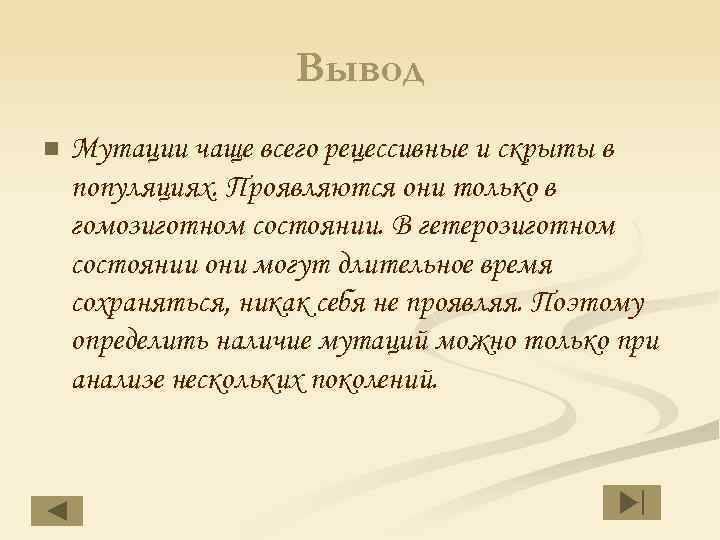 Вывод

Мутации чаще всего рецессивные и скрыты в популяциях. Проявляются они только в гомозиготном состоянии. В гетерозиготном состоянии они могут длительное время сохраняться, никак себя не проявляя. Поэтому определить наличие мутаций можно только при анализе нескольких поколений.